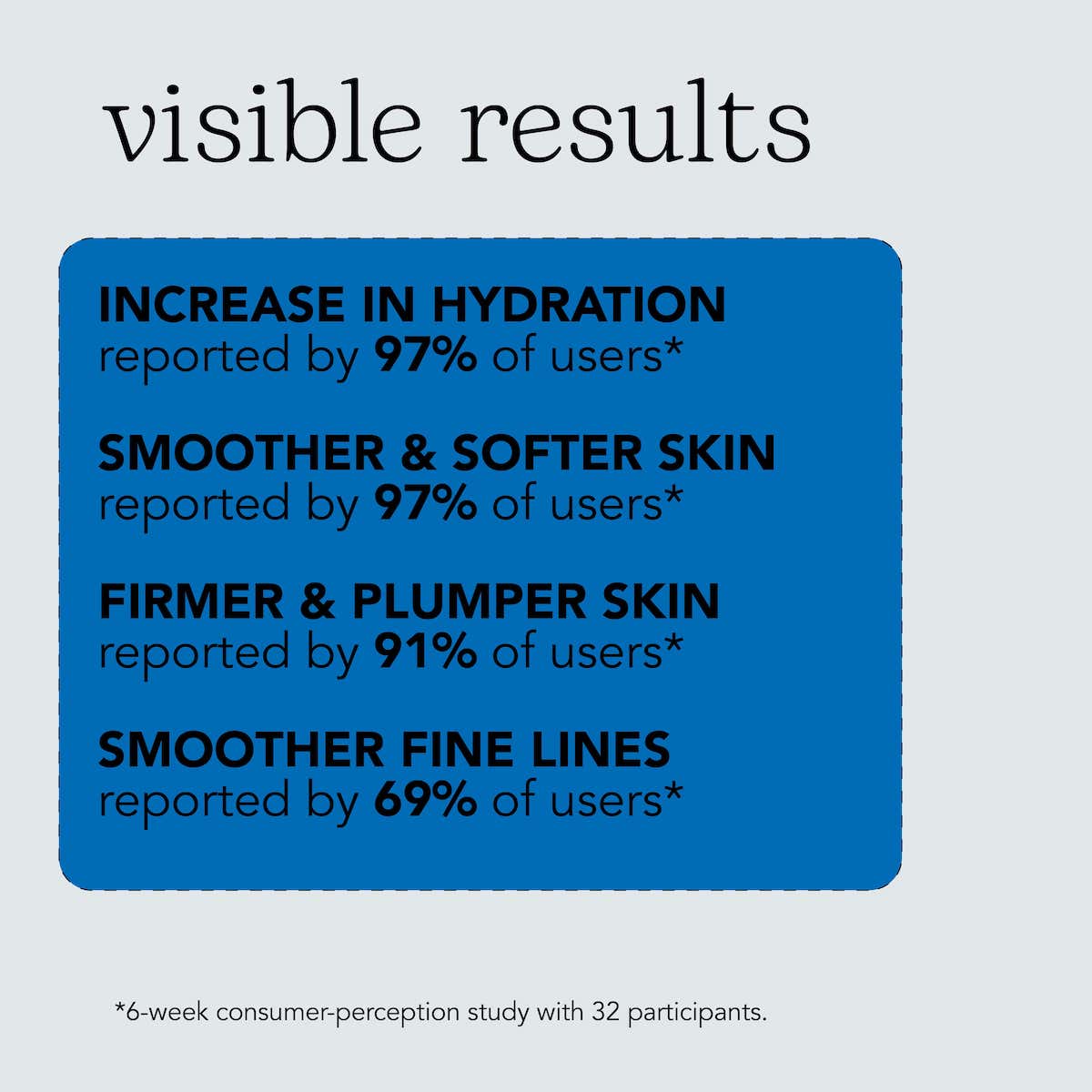 visible results

INCREASE IN HYDRATION
reported by 97% of users*

SMOOTHER & SOFTER SKIN
reported by 97% of users*

FIRMER & PLUMPER SKIN
reported by 91% of users*

SMOOTHER FINE LINES
reported by 69% of users*

*6-week consumer-perception study with 32 participants.